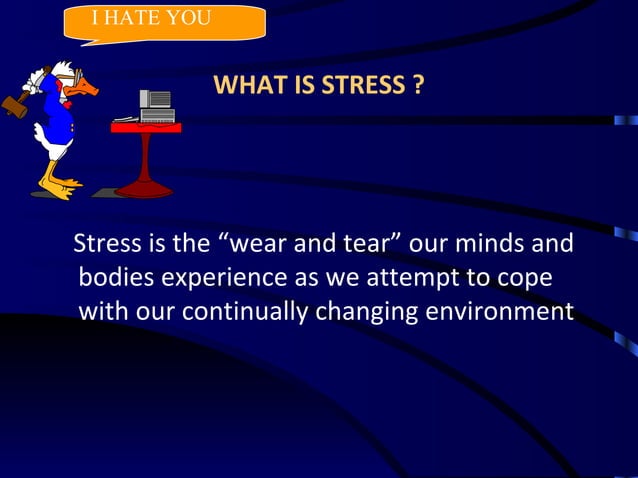 I HATE YOU

WHAT IS STRESS ?

Stress is the “wear and tear” our minds and bodies experience as we attempt to cope with our continually changing environment